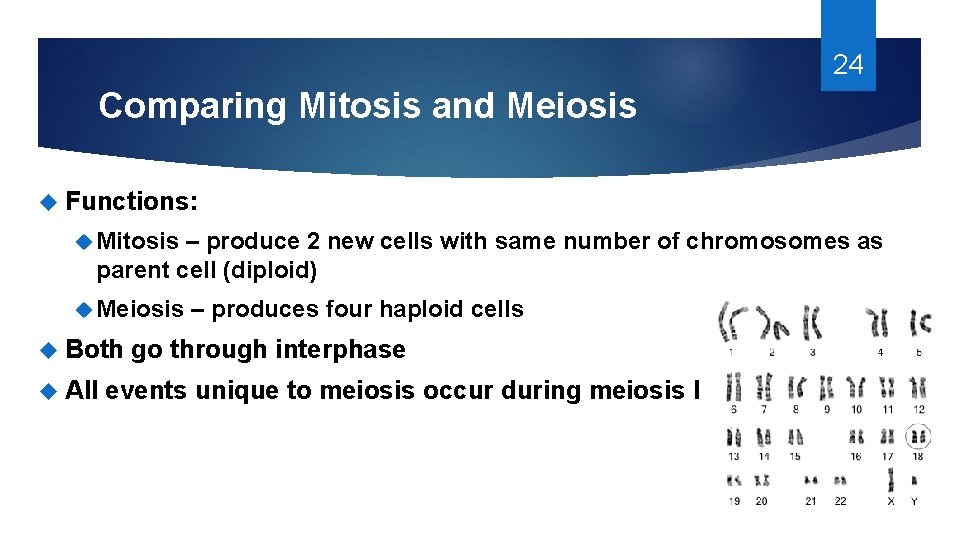 24

Comparing Mitosis and Meiosis

Functions:

Mitosis – produce 2 new cells with same number of chromosomes as parent cell (diploid)

Meiosis – produces four haploid cells

Both go through interphase

All events unique to meiosis occur during meiosis I

1 2 3 4 5
6 7 8 9 10 11 12
13 14 15 16 17 18
19 20 21 22 X Y